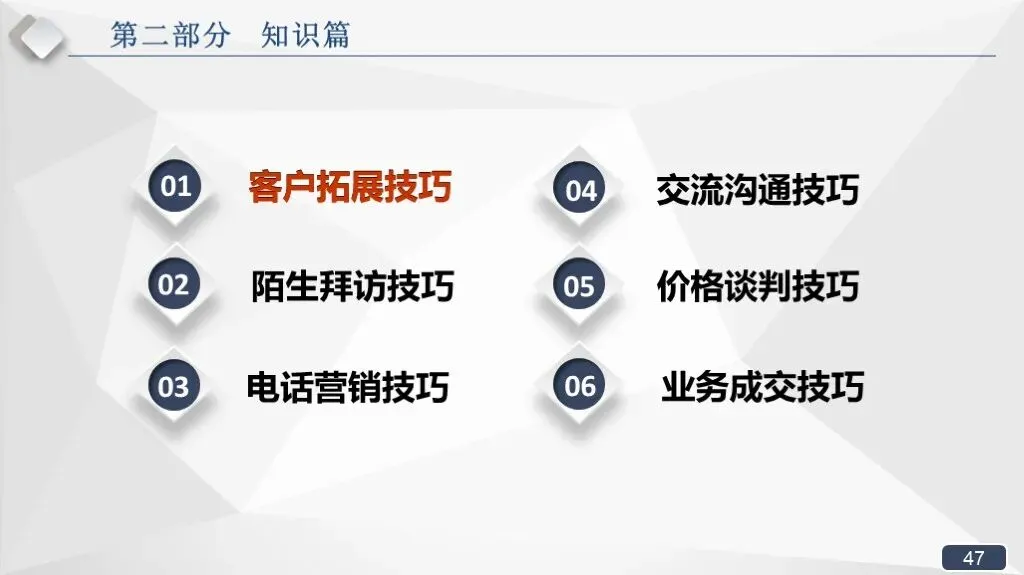 第二部分　知识篇

01 客户拓展技巧

02 陌生拜访技巧

03 电话营销技巧

04 交流沟通技巧

05 价格谈判技巧

06 业务成交技巧

47